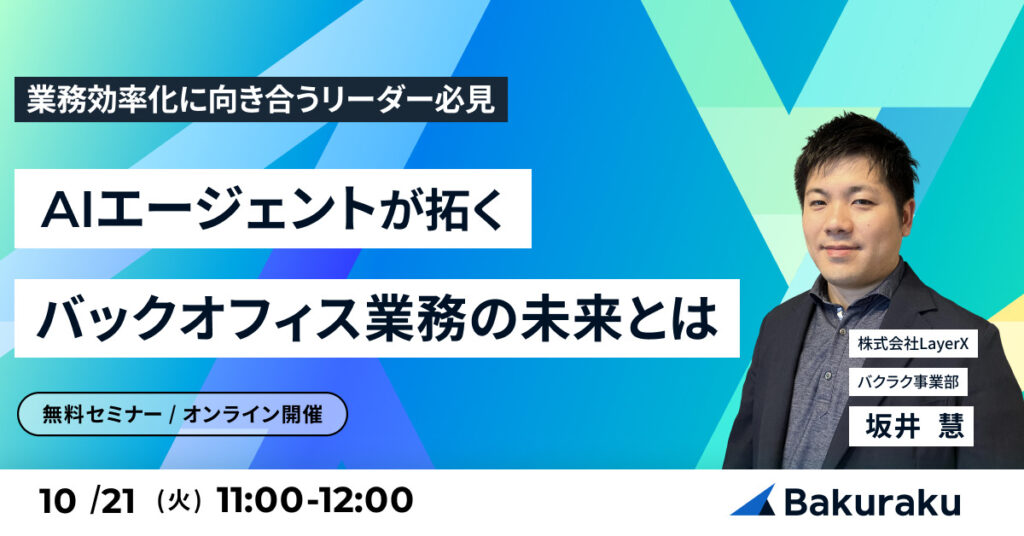 業務効率化に向き合うリーダー必見

AIエージェントが拓く

バックオフィス業務の未来とは

無料セミナー / オンライン開催

株式会社LayerX

バクラク事業部

坂井 慧

10 /21 (火) 11:00-12:00

Bakuraku